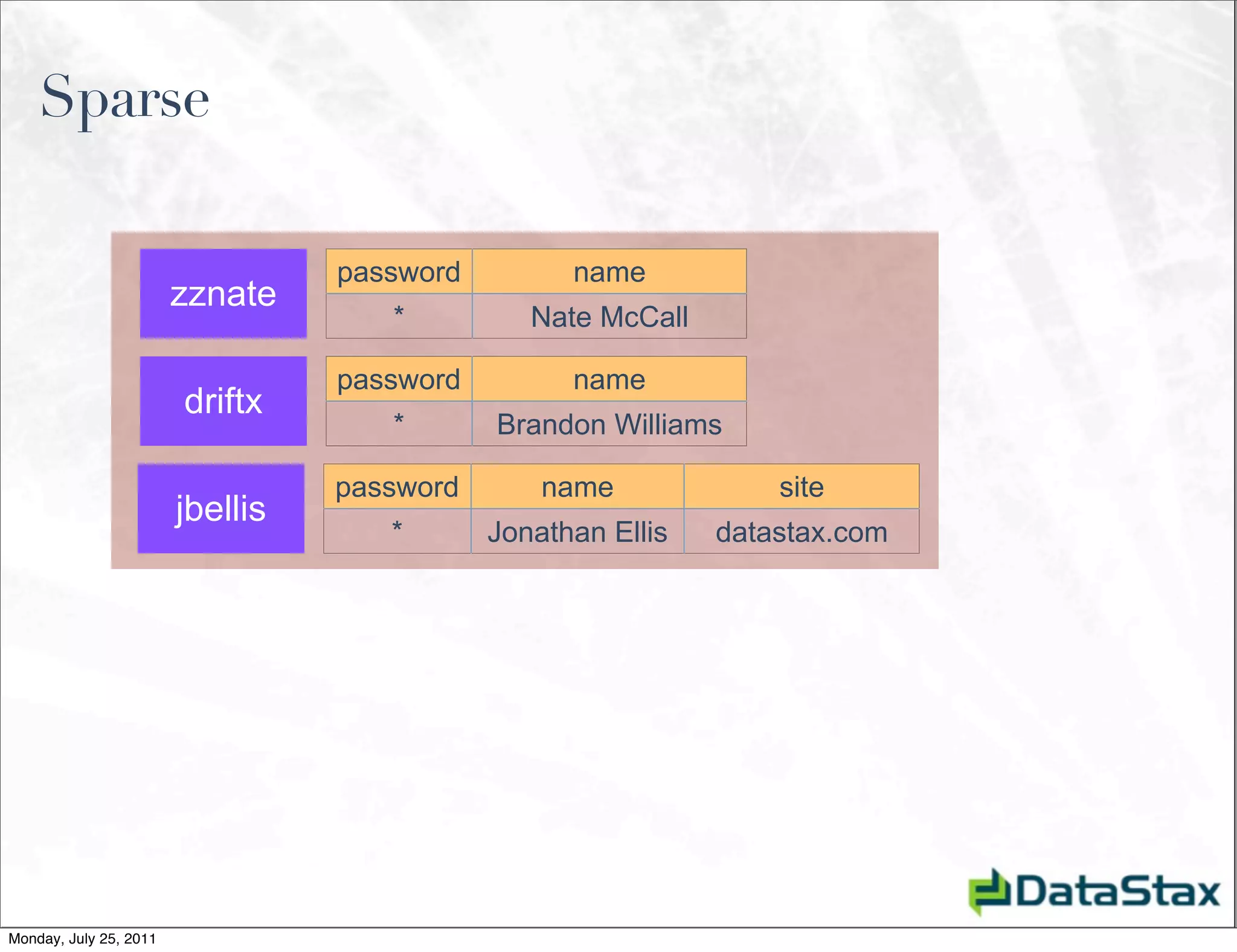 Sparse

zznate

| password | name |
|---|---|
| * | Nate McCall |

driftx

| password | name |
|---|---|
| * | Brandon Williams |

jbellis

| password | name | site |
|---|---|---|
| * | Jonathan Ellis | datastax.com |

DataStax

Monday, July 25, 2011